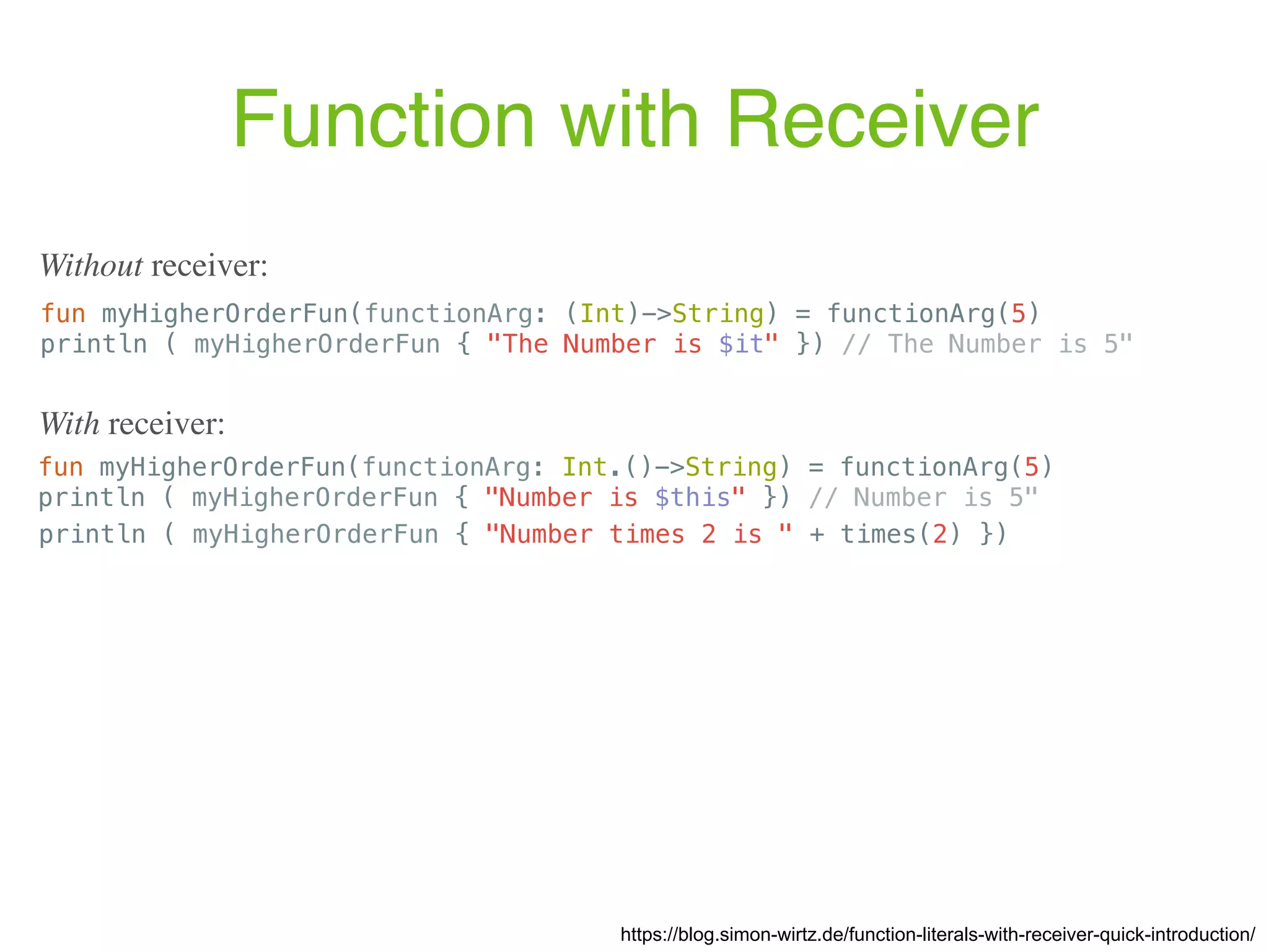 Function with Receiver

Without receiver:

fun myHigherOrderFun(functionArg: (Int)->String) = functionArg(5)
println ( myHigherOrderFun { "The Number is $it" }) // The Number is 5"

With receiver:

fun myHigherOrderFun(functionArg: Int.()->String) = functionArg(5)
println ( myHigherOrderFun { "Number is $this" }) // Number is 5"
println ( myHigherOrderFun { "Number times 2 is " + times(2) })

https://blog.simon-wirtz.de/function-literals-with-receiver-quick-introduction/